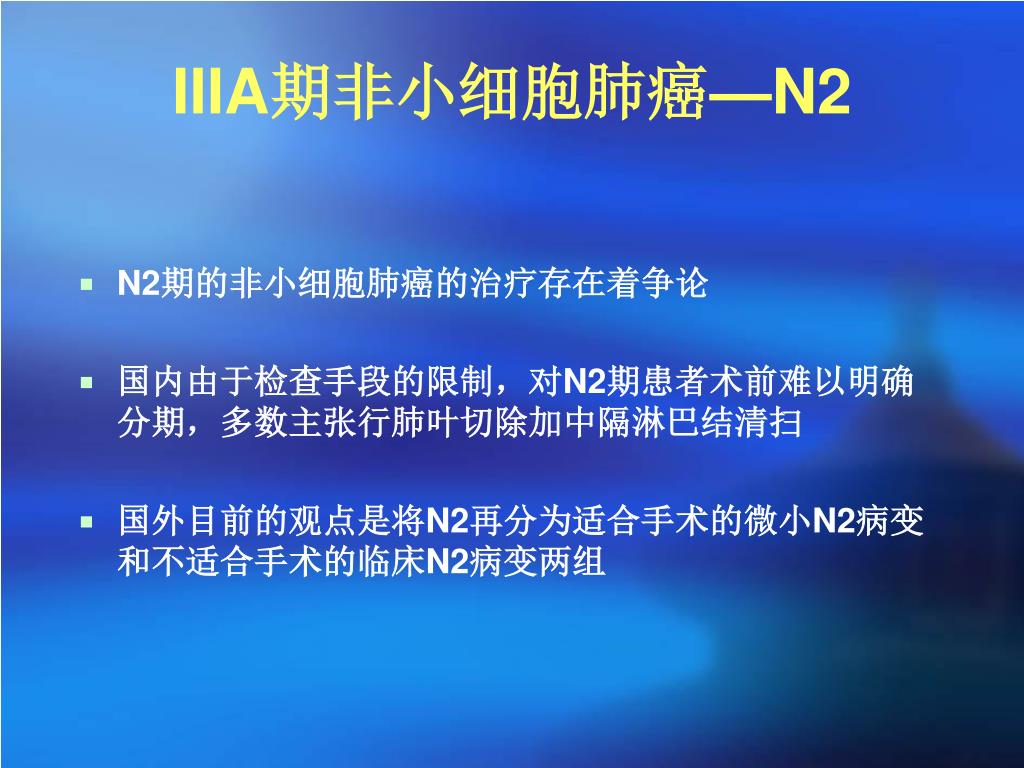 IIIA期非小细胞肺癌—N2

N2期的非小细胞肺癌的治疗存在着争论

国内由于检查手段的限制，对N2期患者术前难以明确分期，多数主张行肺叶切除加中隔淋巴结清扫

国外目前的观点是将N2再分为适合手术的微小N2病变和不适合手术的临床N2病变两组